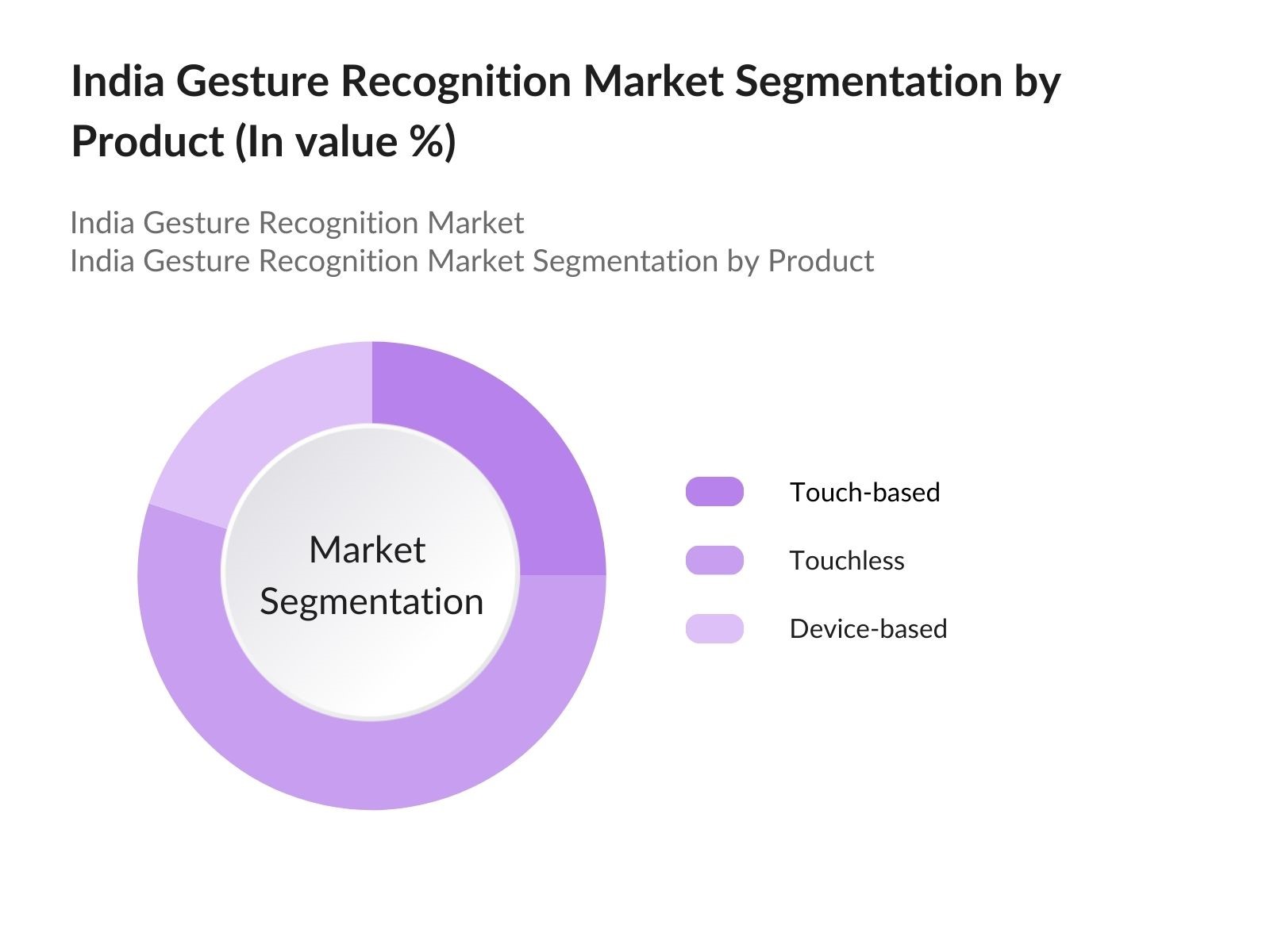 India Gesture Recognition Market Segmentation by Product (In value %)

India Gesture Recognition Market
India Gesture Recognition Market Segmentation by Product

Market Segmentation

Touch-based
Touchless
Device-based